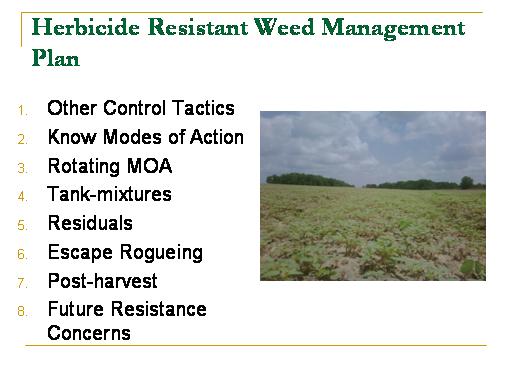 Herbicide Resistant Weed Management Plan

1. Other Control Tactics
2. Know Modes of Action
3. Rotating MOA
4. Tank-mixtures
5. Residuals
6. Escape Rogueing
7. Post-harvest
8. Future Resistance Concerns